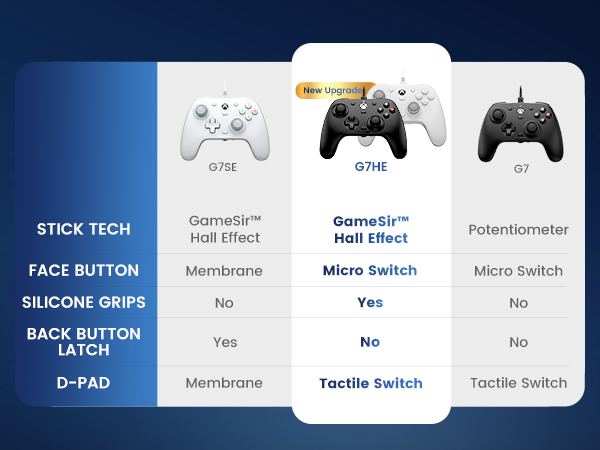 New Upgrade

| | G7SE | G7HE | G7 |
|---|---|---|---|
| STICK TECH | GameSir™ Hall Effect | GameSir™ Hall Effect | Potentiometer |
| FACE BUTTON | Membrane | Micro Switch | Micro Switch |
| SILICONE GRIPS | No | Yes | No |
| BACK BUTTON LATCH | Yes | No | No |
| D-PAD | Membrane | Tactile Switch | Tactile Switch |